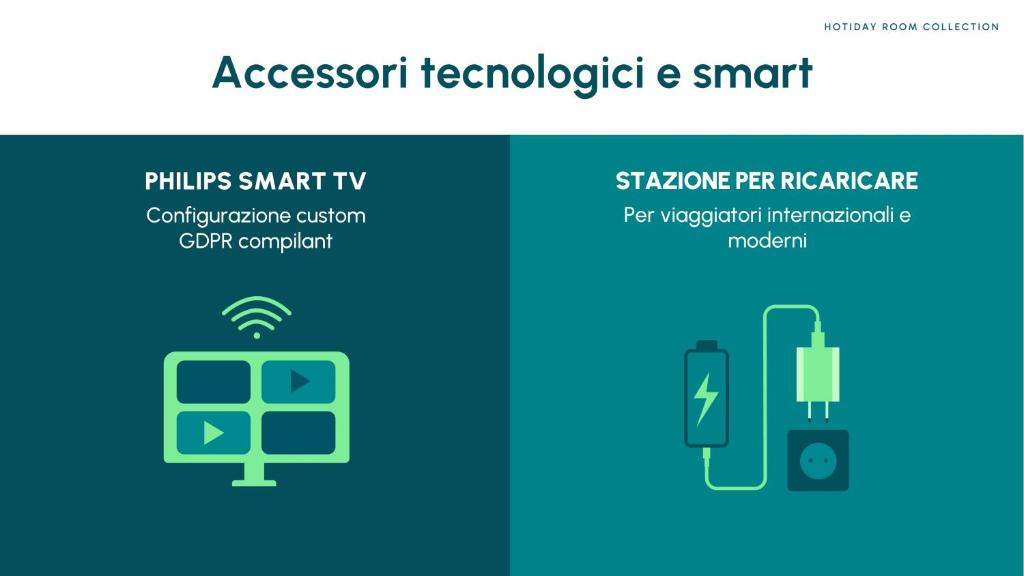 HOTIDAY ROOM COLLECTION

Accessori tecnologici e smart

PHILIPS SMART TV

Configurazione custom GDPR compilant

STAZIONE PER RICARICARE

Per viaggiatori internazionali e moderni